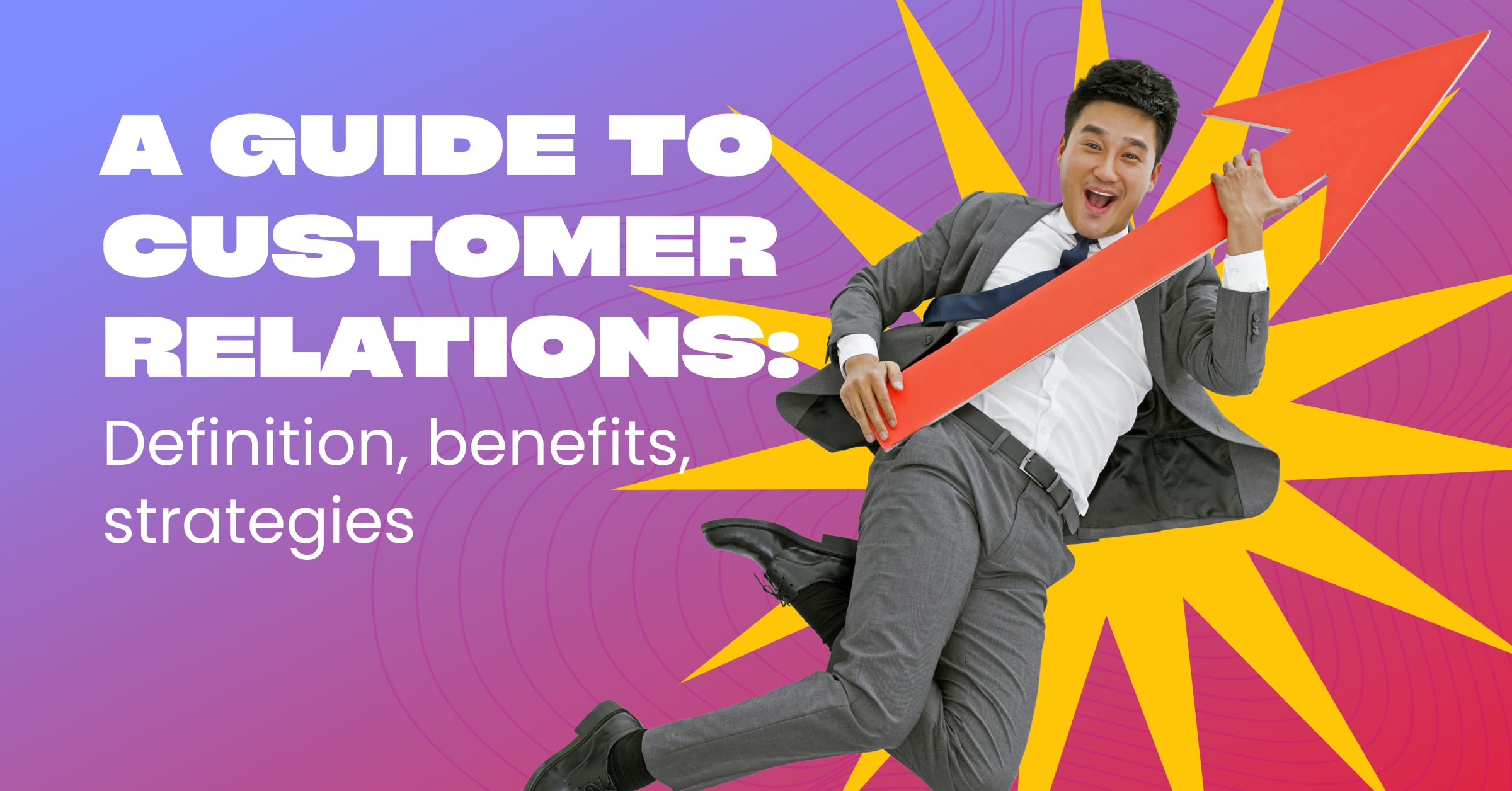 A GUIDE TO CUSTOMER RELATIONS:

Definition, benefits, strategies